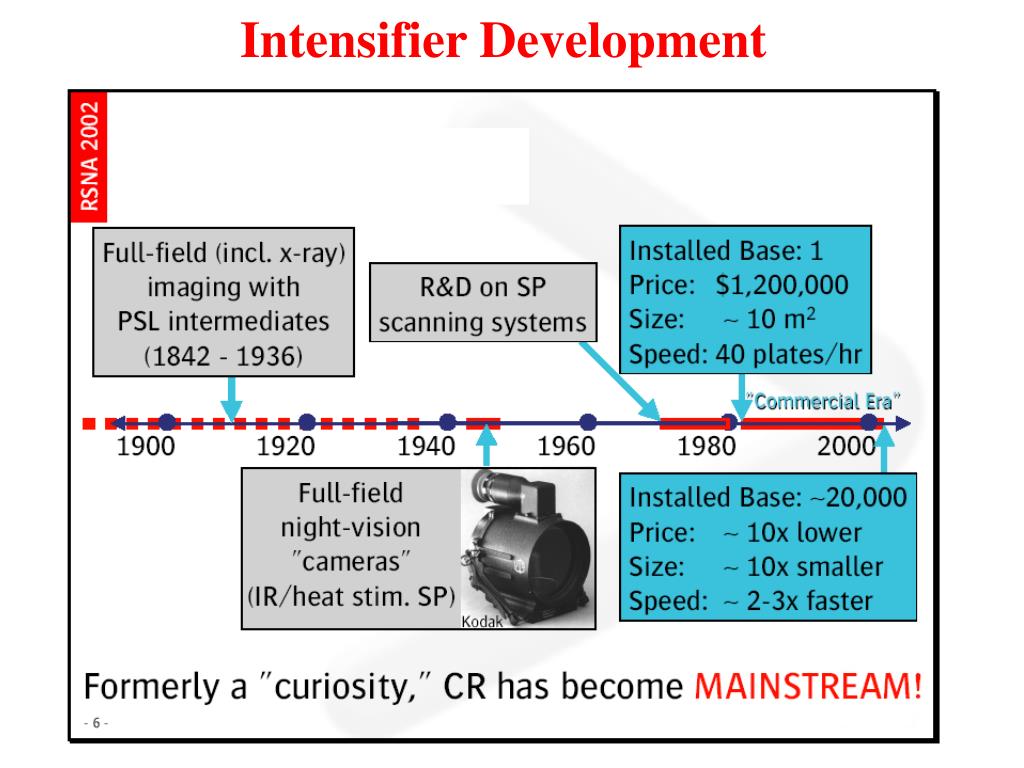 Intensifier Development

RSNA 2002

Full-field (incl. x-ray) imaging with PSL intermediates (1842 - 1936)

R&D on SP scanning systems

Installed Base: 1
Price: $1,200,000
Size: ~ 10 m$^2$
Speed: 40 plates/hr

"Commercial Era"

1900 1920 1940 1960 1980 2000

Full-field night-vision "cameras" (IR/heat stim. SP)

Kodak

Installed Base: ~20,000
Price: ~ 10x lower
Size: ~ 10x smaller
Speed: ~ 2-3x faster

Formerly a "curiosity," CR has become MAINSTREAM!

- 6 -